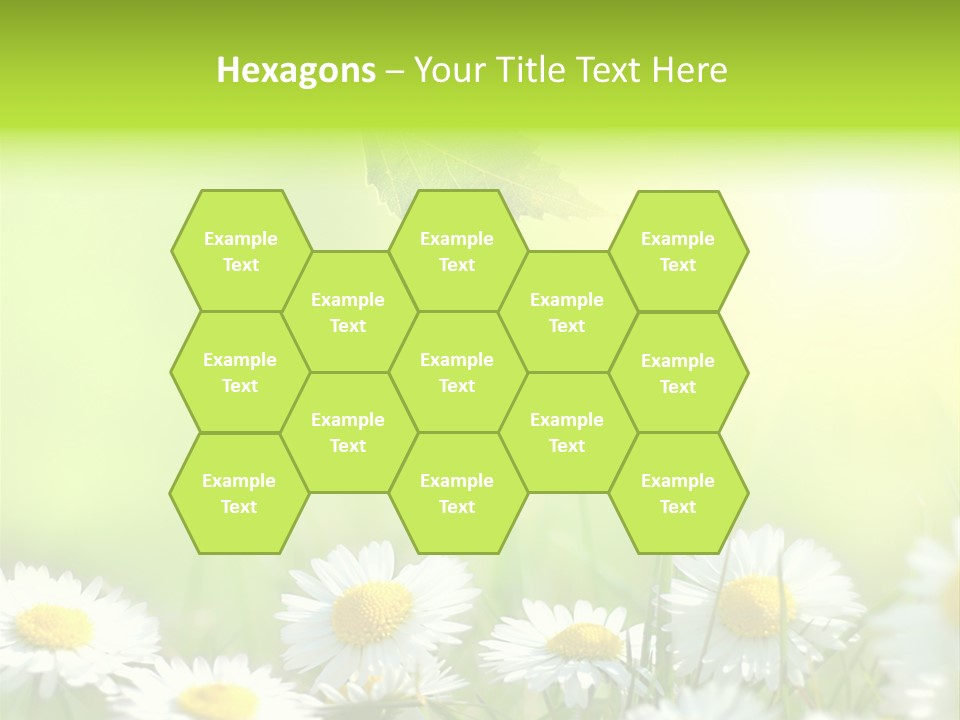 Hexagons – Your Title Text Here

Example Text

Example Text

Example Text

Example Text

Example Text

Example Text

Example Text

Example Text

Example Text

Example Text

Example Text

Example Text

Example Text